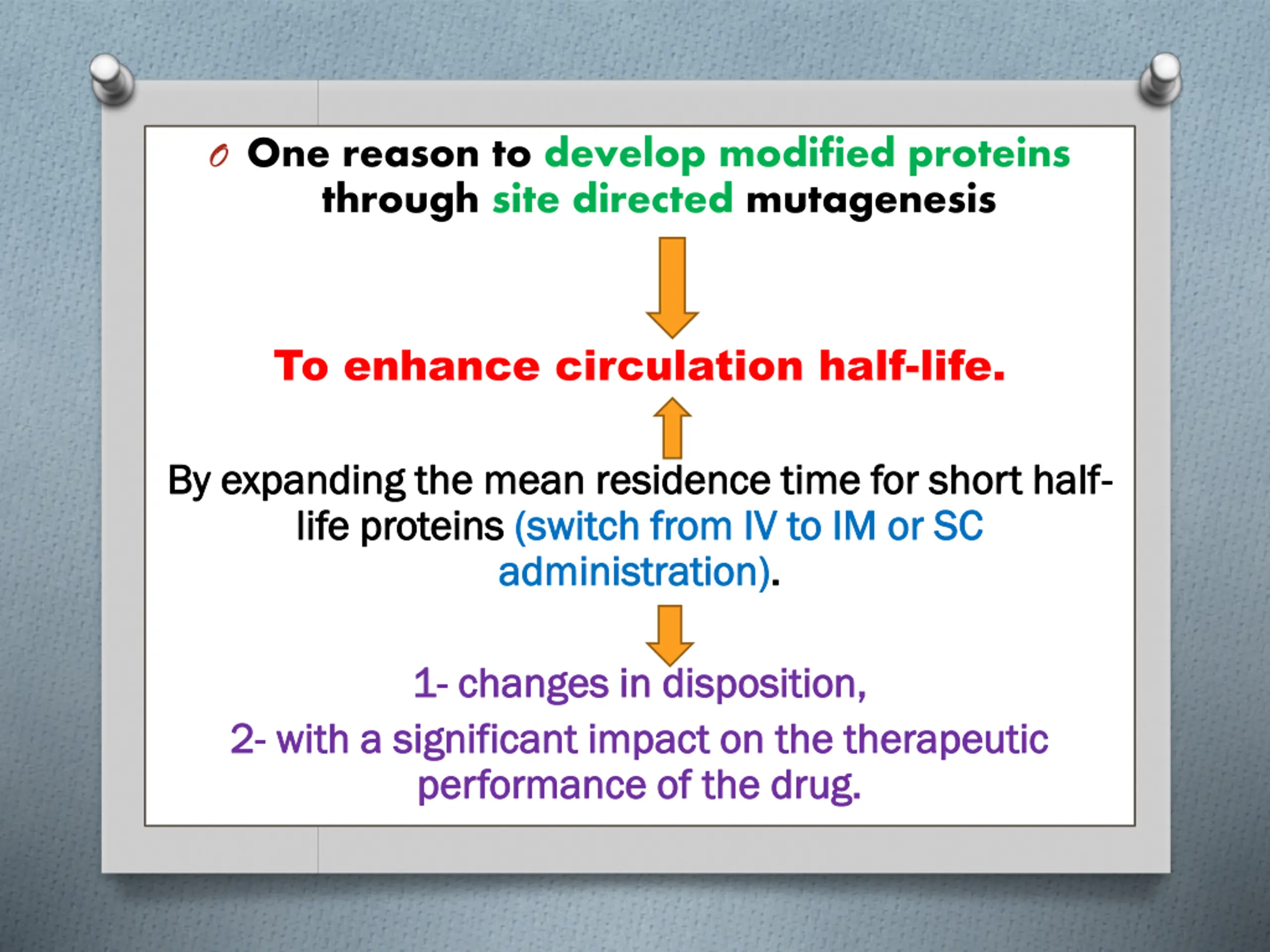 One reason to develop modified proteins through site directed mutagenesis

To enhance circulation half-life.

By expanding the mean residence time for short half-life proteins (switch from IV to IM or SC administration).

1- changes in disposition,

2- with a significant impact on the therapeutic performance of the drug.